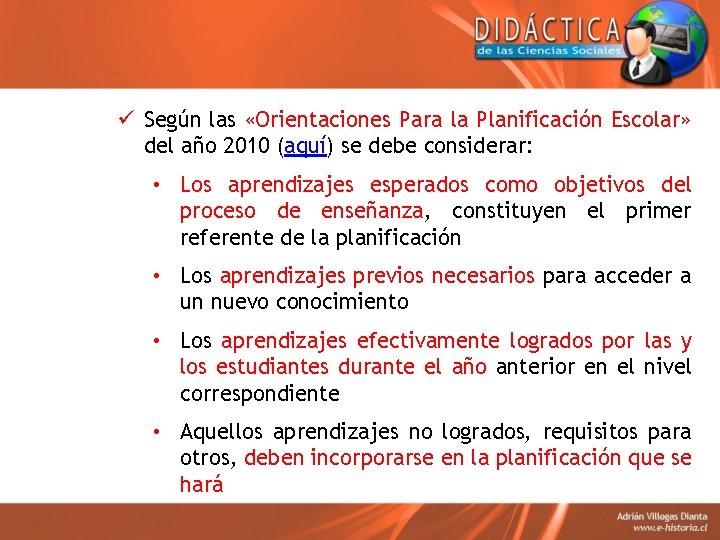 DIDÁCTICA
de las Ciencias Sociales

✓ Según las «Orientaciones Para la Planificación Escolar» del año 2010 (aquí) se debe considerar:

• Los aprendizajes esperados como objetivos del proceso de enseñanza, constituyen el primer referente de la planificación

• Los aprendizajes previos necesarios para acceder a un nuevo conocimiento

• Los aprendizajes efectivamente logrados por las y los estudiantes durante el año anterior en el nivel correspondiente

• Aquellos aprendizajes no logrados, requisitos para otros, deben incorporarse en la planificación que se hará

Adrián Villegas Dianta
www.e-historia.cl